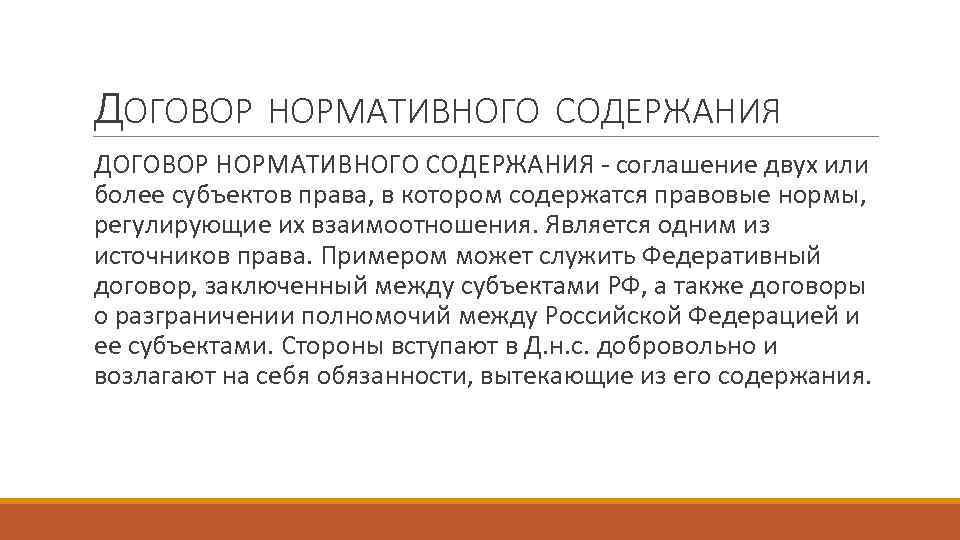 ДОГОВОР НОРМАТИВНОГО СОДЕРЖАНИЯ

ДОГОВОР НОРМАТИВНОГО СОДЕРЖАНИЯ - соглашение двух или более субъектов права, в котором содержатся правовые нормы, регулирующие их взаимоотношения. Является одним из источников права. Примером может служить Федеративный договор, заключенный между субъектами РФ, а также договоры о разграничении полномочий между Российской Федерацией и ее субъектами. Стороны вступают в Д.н.с. добровольно и возлагают на себя обязанности, вытекающие из его содержания.